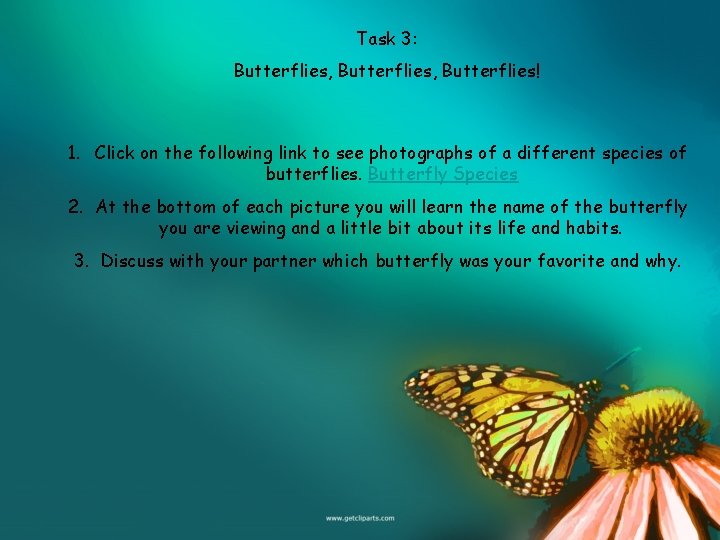 Task 3:

Butterflies, Butterflies, Butterflies!

1. Click on the following link to see photographs of a different species of butterflies. Butterfly Species

2. At the bottom of each picture you will learn the name of the butterfly you are viewing and a little bit about its life and habits.

3. Discuss with your partner which butterfly was your favorite and why.

www.getcliparts.com